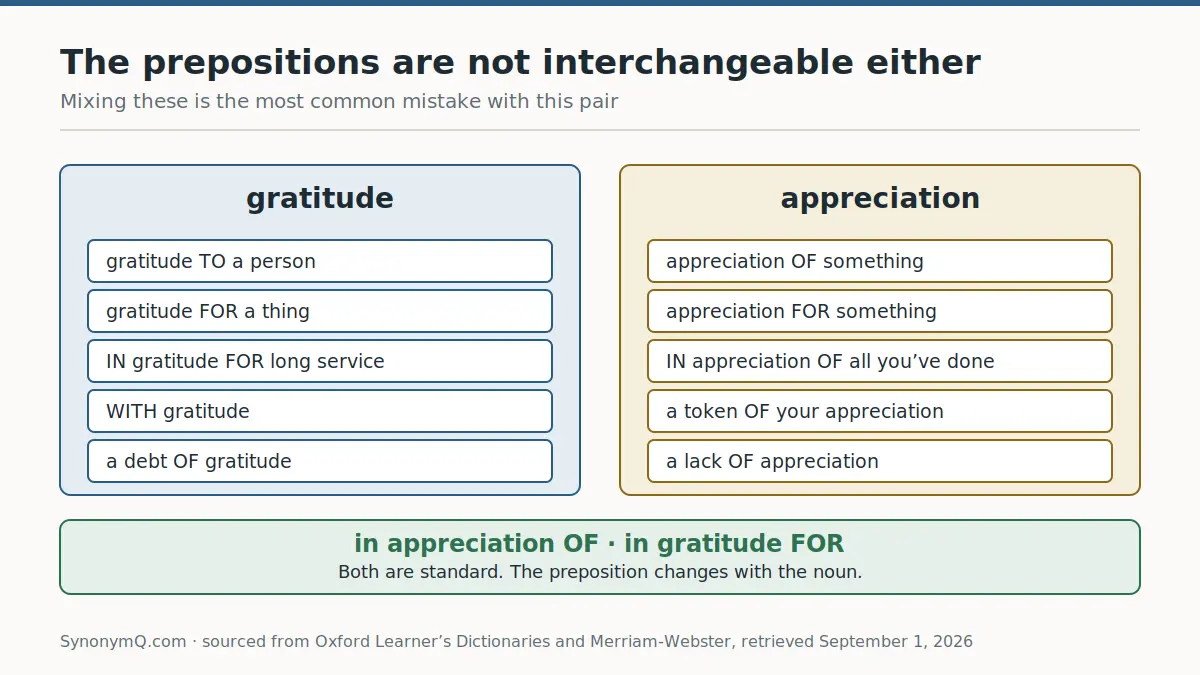 The prepositions are not interchangeable either

Mixing these is the most common mistake with this pair

gratitude

gratitude TO a person

gratitude FOR a thing

IN gratitude FOR long service

WITH gratitude

a debt OF gratitude

appreciation

appreciation OF something

appreciation FOR something

IN appreciation OF all you’ve done

a token OF your appreciation

a lack OF appreciation

in appreciation OF · in gratitude FOR

Both are standard. The preposition changes with the noun.

SynonymQ.com · sourced from Oxford Learner’s Dictionaries and Merriam-Webster, retrieved September 1, 2026